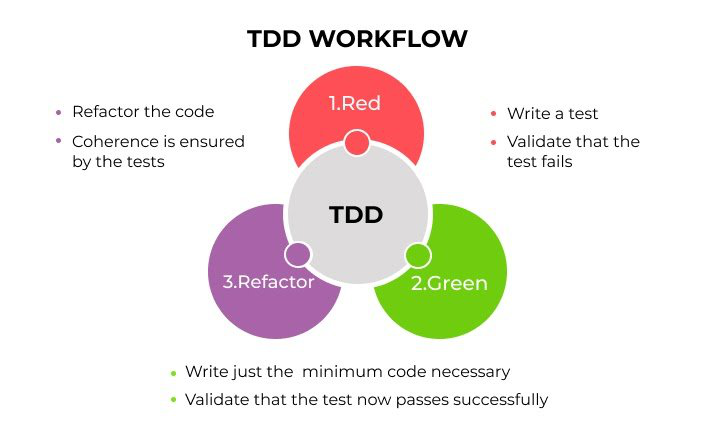 TDD WORKFLOW

• Refactor the code
• Coherence is ensured by the tests

1.Red

• Write a test
• Validate that the test fails

TDD

3.Refactor

2.Green

• Write just the minimum code necessary
• Validate that the test now passes successfully